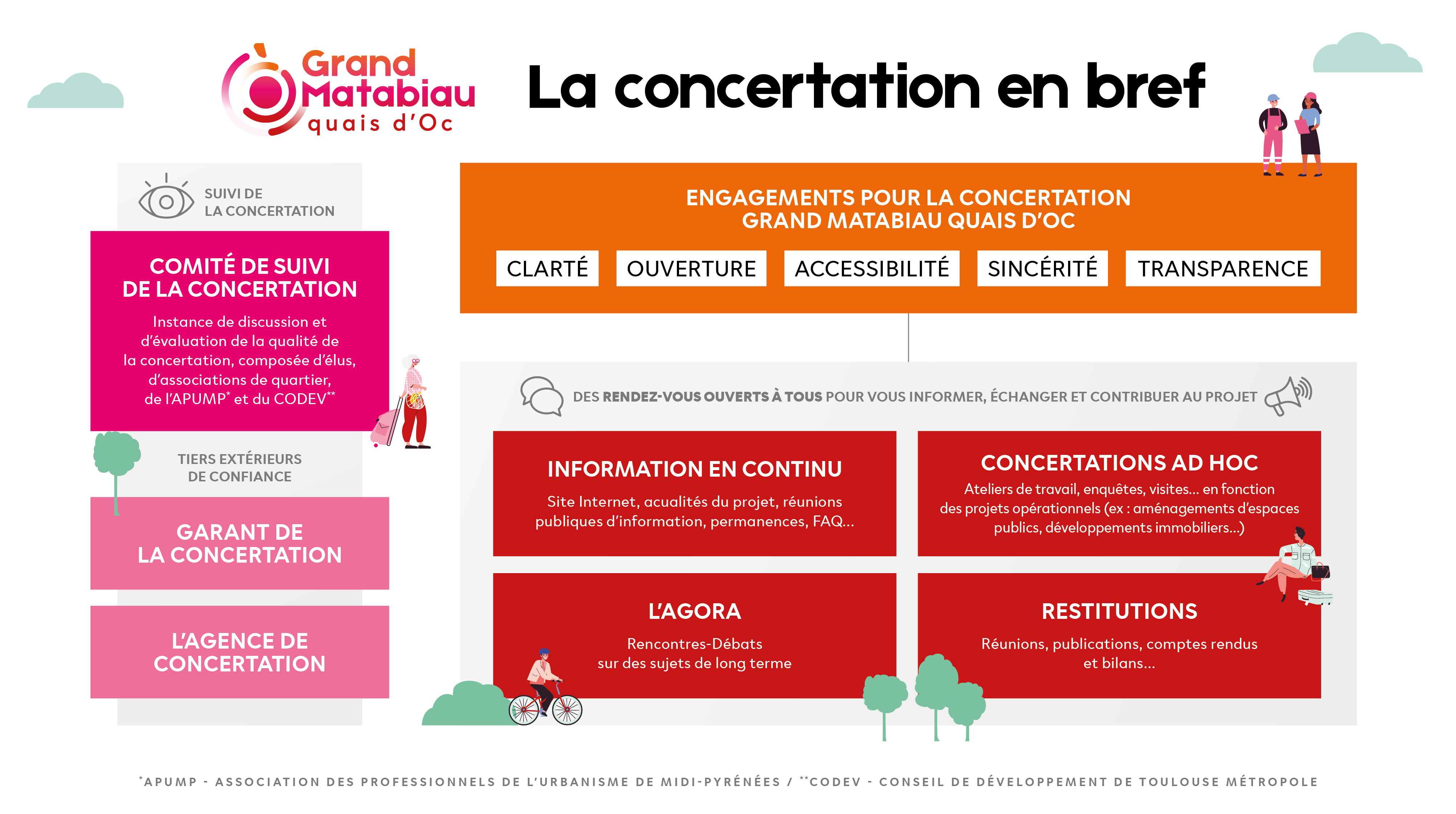 Grand Matabiau quais d'Oc

La concertation en bref

SUIVI DE LA CONCERTATION

COMITÉ DE SUIVI DE LA CONCERTATION

Instance de discussion et d'évaluation de la qualité de la concertation, composée d'élus, d'associations de quartier, de l'APUMP* et du CODEV**

TIERS EXTÉRIEURS DE CONFIANCE

GARANT DE LA CONCERTATION

L'AGENCE DE CONCERTATION

ENGAGEMENTS POUR LA CONCERTATION GRAND MATABIAU QUAIS D'OC

CLARTÉ

OUVERTURE

ACCESSIBILITÉ

SINCÉRITÉ

TRANSPARENCE

DES RENDEZ-VOUS OUVERTS À TOUS POUR VOUS INFORMER, ÉCHANGER ET CONTRIBUER AU PROJET

INFORMATION EN CONTINU

Site Internet, acualités du projet, réunions publiques d'information, permanences, FAQ...

CONCERTATIONS AD HOC

Ateliers de travail, enquêtes, visites... en fonction des projets opérationnels (ex : aménagements d'espaces publics, développements immobiliers...)

L'AGORA

Rencontres-Débats sur des sujets de long terme

RESTITUTIONS

Réunions, publications, comptes rendus et bilans...

*APUMP - ASSOCIATION DES PROFESSIONNELS DE L'URBANISME DE MIDI-PYRÉNÉES / **CODEV - CONSEIL DE DÉVELOPPEMENT DE TOULOUSE MÉTROPOLE